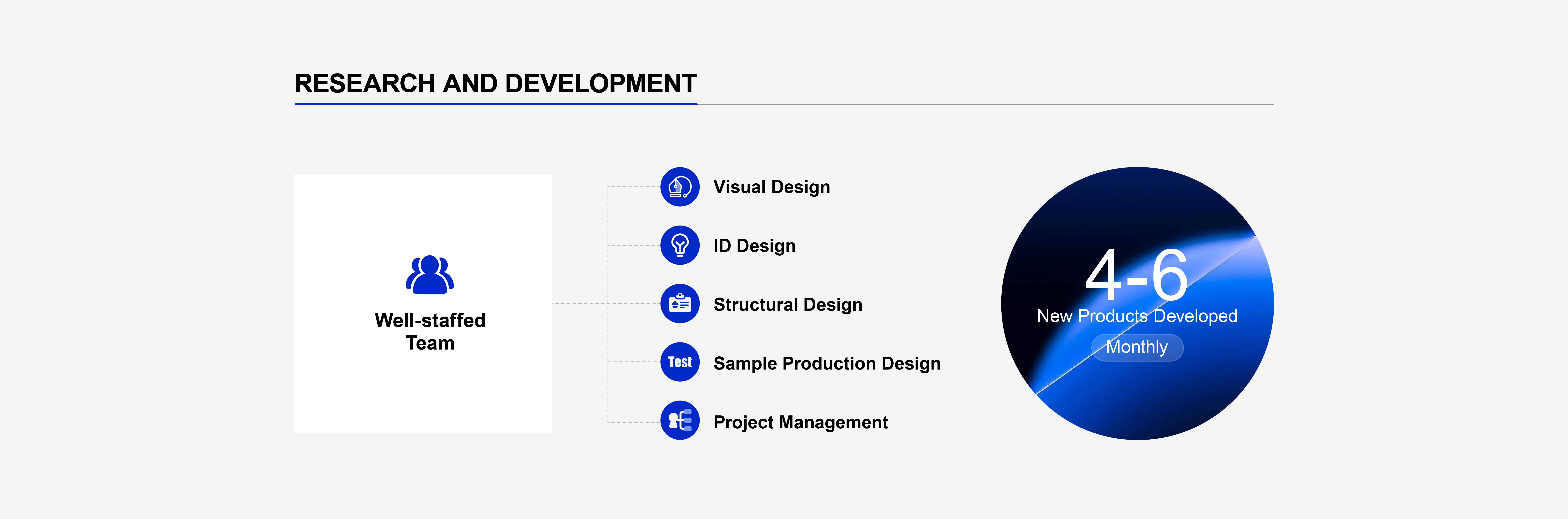 RESEARCH AND DEVELOPMENT

Well-staffed Team

Visual Design

ID Design

Structural Design

Test

Sample Production Design

Project Management

4-6
New Products Developed
Monthly